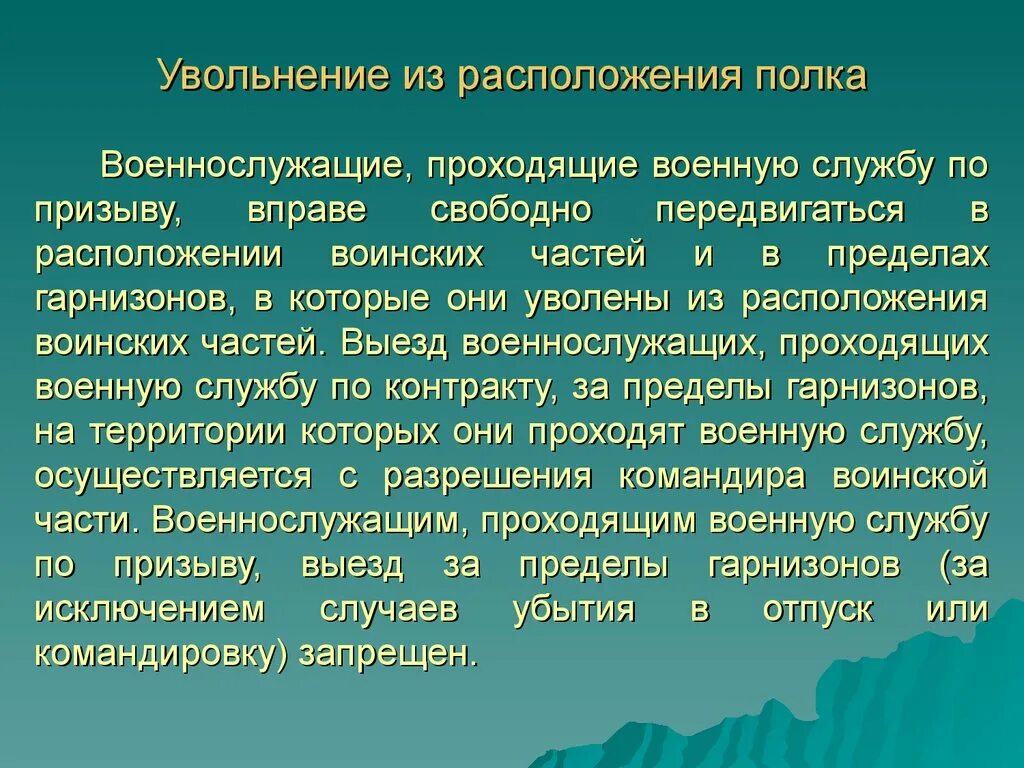 Увольнение из расположения полка

Военнослужащие, проходящие военную службу по призыву, вправе свободно передвигаться в расположении воинских частей и в пределах гарнизонов, в которые они уволены из расположения воинских частей. Выезд военнослужащих, проходящих военную службу по контракту, за пределы гарнизонов, на территории которых они проходят военную службу, осуществляется с разрешения командира воинской части. Военнослужащим, проходящим военную службу по призыву, выезд за пределы гарнизонов (за исключением случаев убытия в отпуск или командировку) запрещен.